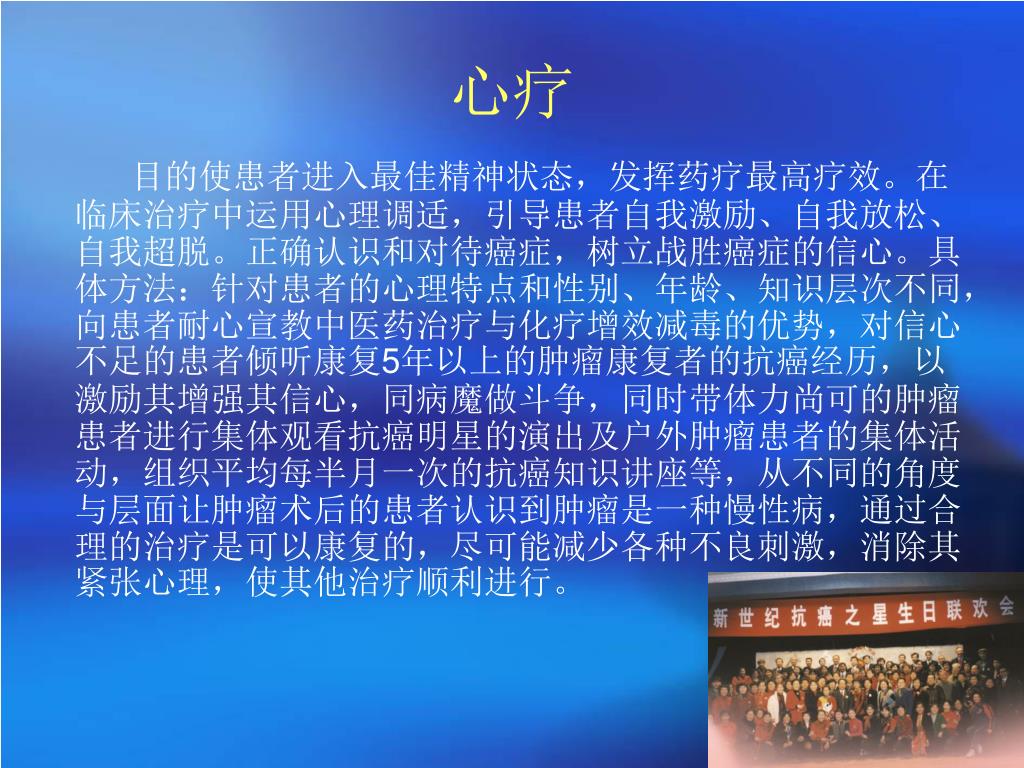 心疗

目的使患者进入最佳精神状态，发挥药疗最高疗效。在临床治疗中运用心理调适，引导患者自我激励、自我放松、自我超脱。正确认识和对待癌症，树立战胜癌症的信心。具体方法：针对患者的心理特点和性别、年龄、知识层次不同，向患者耐心宣教中医药治疗与化疗增效减毒的优势，对信心不足的患者倾听康复5年以上的肿瘤康复者的抗癌经历，以激励其增强其信心，同病魔做斗争，同时带体力尚可的肿瘤患者进行集体观看抗癌明星的演出及户外肿瘤患者的集体活动，组织平均每半月一次的抗癌知识讲座等，从不同的角度与层面让肿瘤术后的患者认识到肿瘤是一种慢性病，通过合理的治疗是可以康复的，尽可能减少各种不良刺激，消除其紧张心理，使其他治疗顺利进行。

新世纪抗癌之星生日联欢会